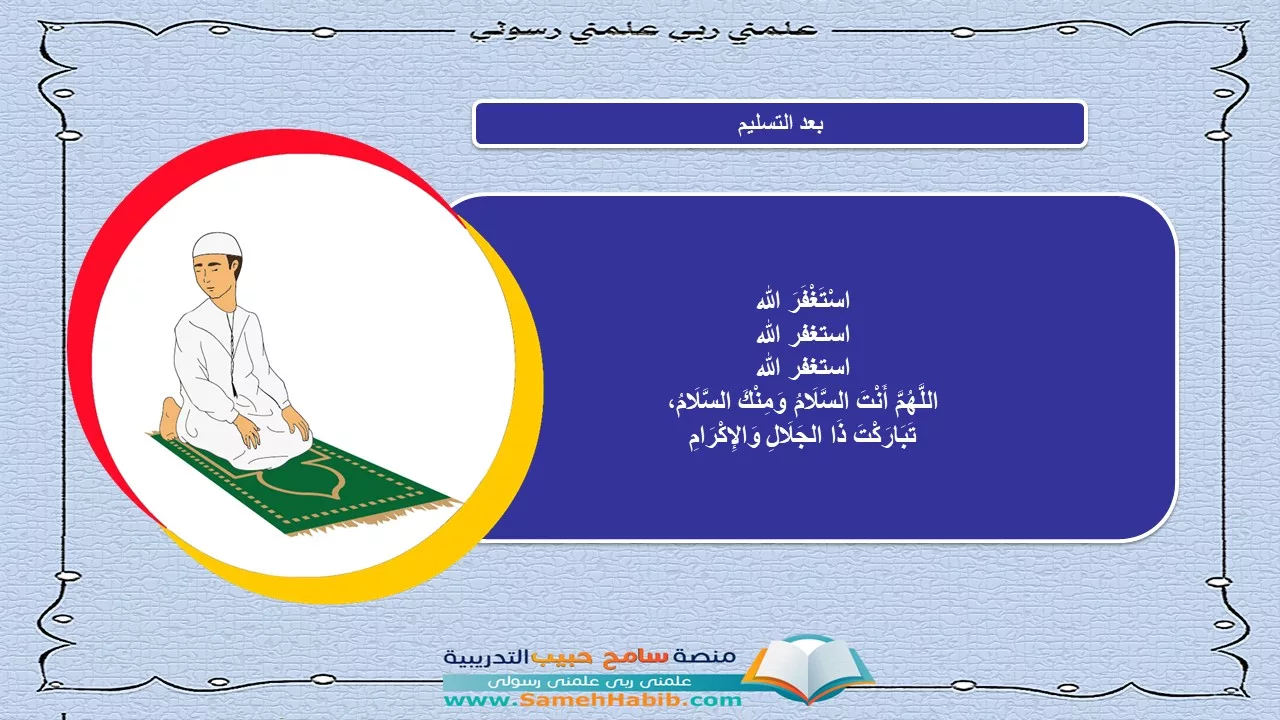 علمني ربي علمني رسولي

بعد التسليم

اسْتَغْفَرَ الله
استغفر الله
استغفر الله
اللَّهُمَّ أَنْتَ السَّلَامُ وَمِنْكَ السَّلَامُ،
تَبَارَكْتَ ذَا الجَلَالِ وَالإِكْرَامِ

منصة سامح حبيب التدريبية
علمني ربي علمني رسولي
www.SamehHabib.com